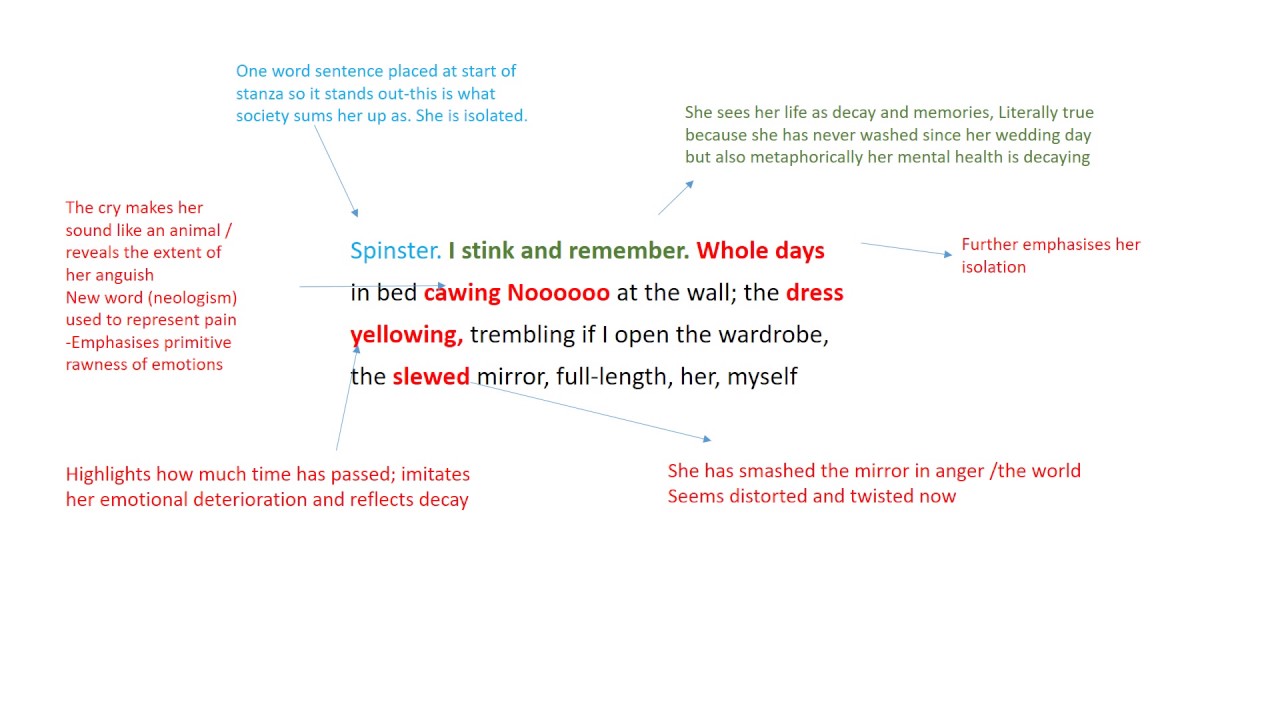 One word sentence placed at start of stanza so it stands out-this is what society sums her up as. She is isolated.

She sees her life as decay and memories, Literally true because she has never washed since her wedding day but also metaphorically her mental health is decaying

The cry makes her sound like an animal / reveals the extent of her anguish
New word (neologism) used to represent pain
-Emphasises primitive rawness of emotions

Spinster. I stink and remember. Whole days
in bed cawing Noooooo at the wall; the dress
yellowing, trembling if I open the wardrobe,
the slewed mirror, full-length, her, myself

Further emphasises her isolation

Highlights how much time has passed; imitates her emotional deterioration and reflects decay

She has smashed the mirror in anger /the world Seems distorted and twisted now